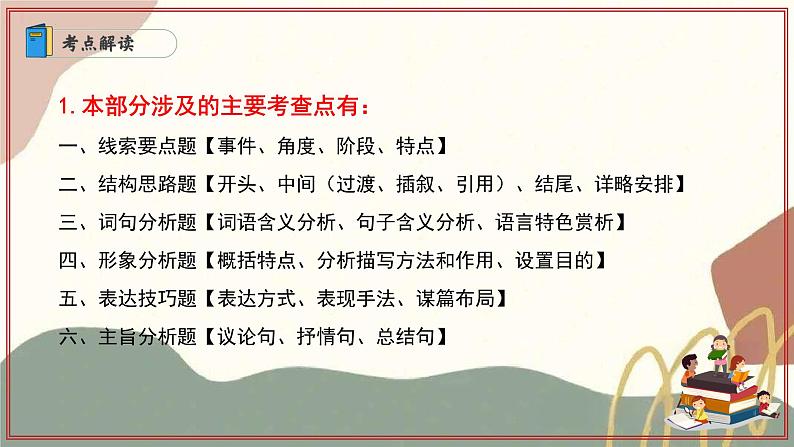 考点解读

1. 本部分涉及的主要考查点有：

一、线索要点题【事件、角度、阶段、特点】

二、结构思路题【开头、中间（过渡、插叙、引用）、结尾、详略安排】

三、词句分析题【词语含义分析、句子含义分析、语言特色赏析】

四、形象分析题【概括特点、分析描写方法和作用、设置目的】

五、表达技巧题【表达方式、表现手法、谋篇布局】

六、主旨分析题【议论句、抒情句、总结句】